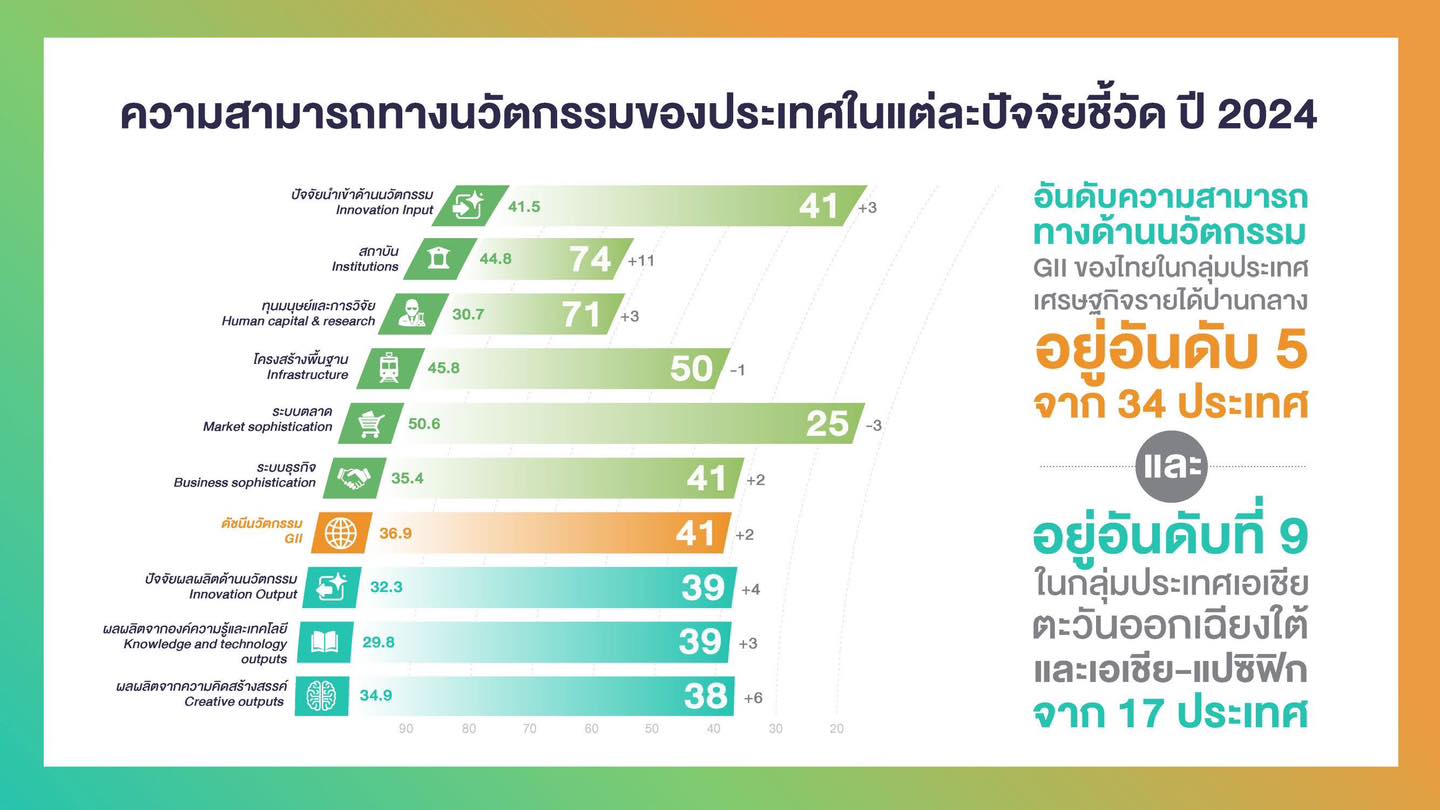 ความสามารถทางนวัตกรรมของประเทศในแต่ละปัจจัยชี้วัด ปี 2024

ปัจจัยนำเข้าด้านนวัตกรรม
Innovation Input
41.5
41
+3

สถาบัน
Institutions
44.8
74
+11

ทุนมนุษย์และการวิจัย
Human capital & research
30.7
71
+3

โครงสร้างพื้นฐาน
Infrastructure
45.8
50
-1

ระบบตลาด
Market sophistication
50.6
25
-3

ระบบธุรกิจ
Business sophistication
35.4
41
+2

ดัชนีนวัตกรรม
GII
36.9
41
+2

ปัจจัยผลผลิตด้านนวัตกรรม
Innovation Output
32.3
39
+4

ผลผลิตจากองค์ความรู้และเทคโลยี
Knowledge and technology outputs
29.8
39
+3

ผลผลิตจากความคิดสร้างสรรค์
Creative outputs
34.9
38
+6

90 80 70 60 50 40 30 20

อันดับความสามารถทางด้านนวัตกรรม GII ของไทยในกลุ่มประเทศเศรษฐกิจรายได้ปานกลาง
อยู่อันดับ 5 จาก 34 ประเทศ

และ

อยู่อันดับที่ 9 ในกลุ่มประเทศเอเชียตะวันออกเฉียงใต้และเอเชีย-แปซิฟิก จาก 17 ประเทศ